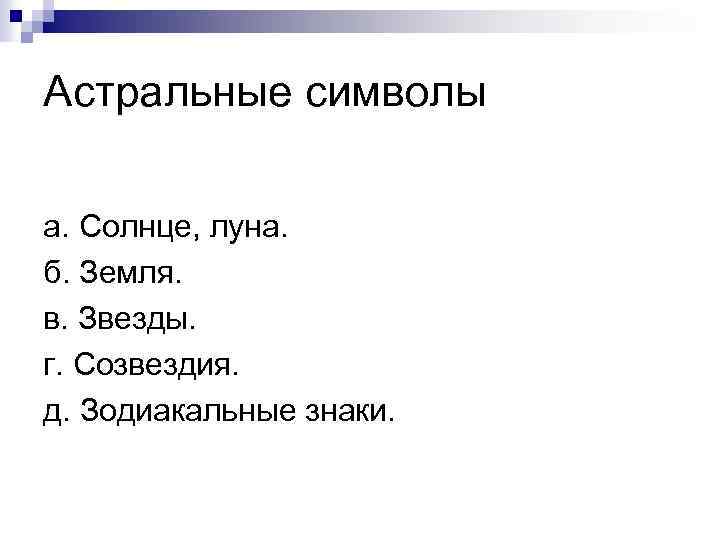 Астральные символы

а. Солнце, луна.
б. Земля.
в. Звезды.
г. Созвездия.
д. Зодиакальные знаки.